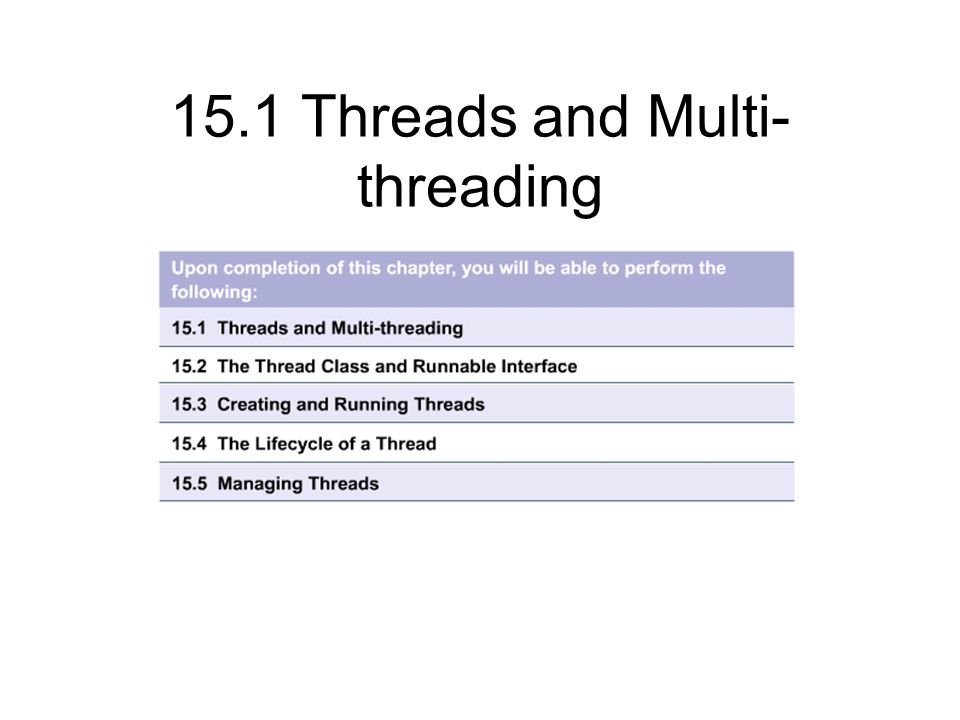 15.1 Threads and Multi-threading

| Upon completion of this chapter, you will be able to perform the following: |
|---|
| 15.1 Threads and Multi-threading |
| 15.2 The Thread Class and Runnable Interface |
| 15.3 Creating and Running Threads |
| 15.4 The Lifecycle of a Thread |
| 15.5 Managing Threads |